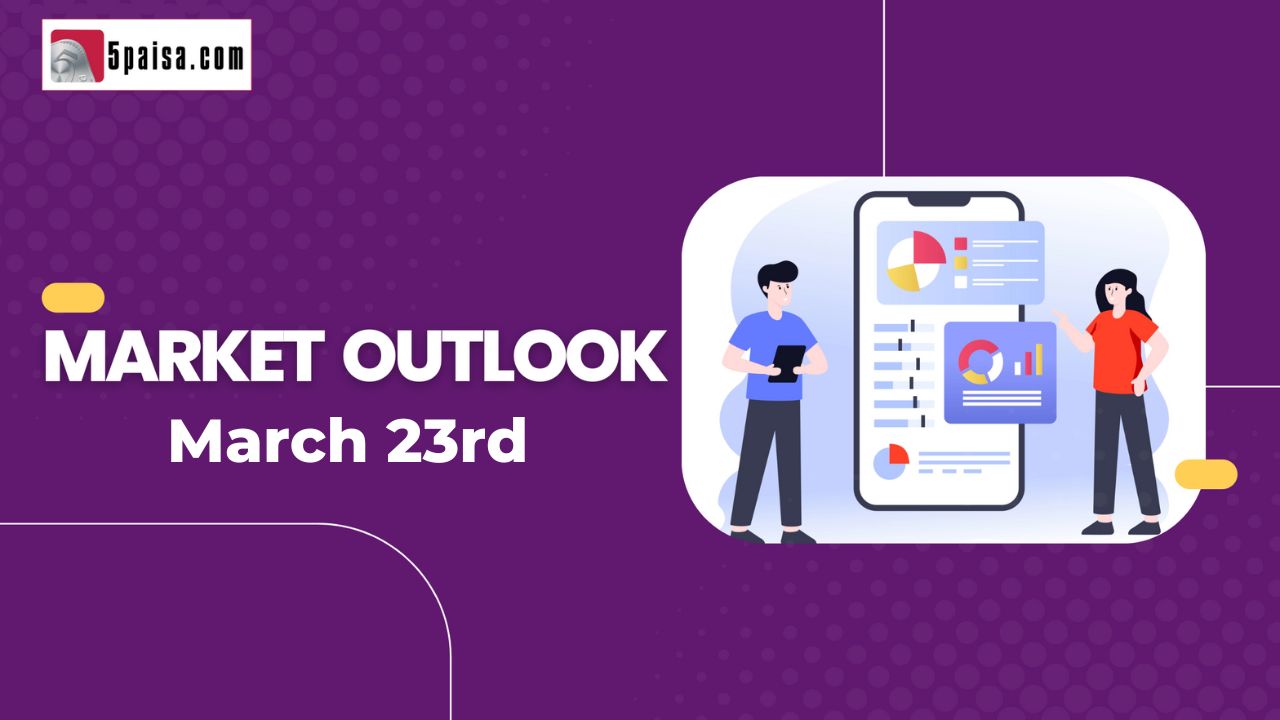 5paisa.com

MARKET OUTLOOK
March 23rd